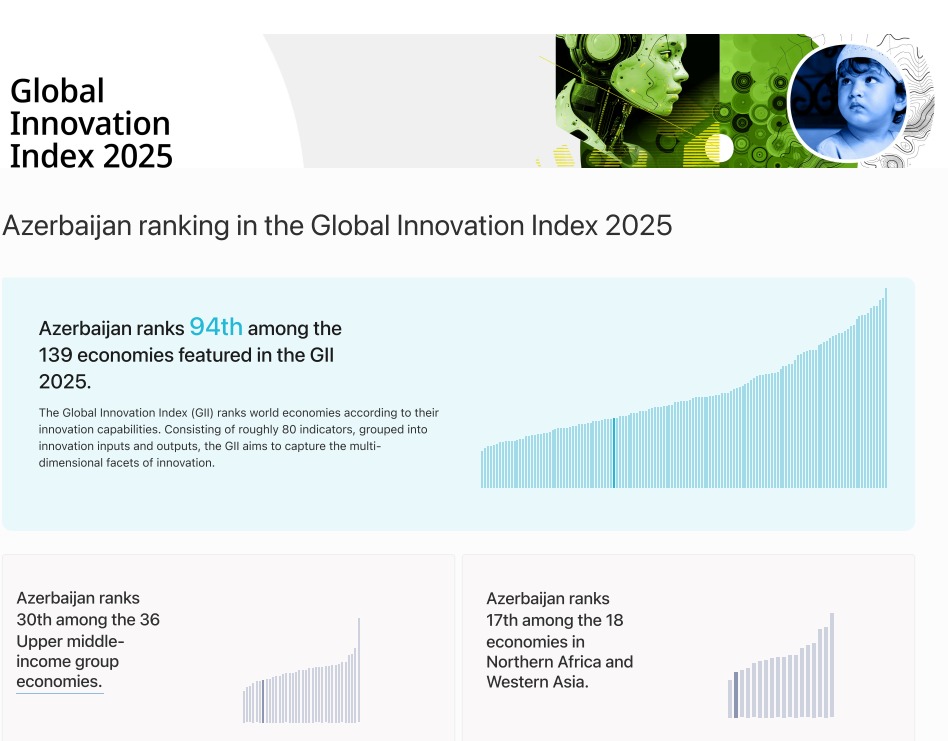 Global Innovation Index 2025

Azerbaijan ranking in the Global Innovation Index 2025

Azerbaijan ranks 94th among the 139 economies featured in the GII 2025.

The Global Innovation Index (GII) ranks world economies according to their innovation capabilities. Consisting of roughly 80 indicators, grouped into innovation inputs and outputs, the GII aims to capture the multi-dimensional facets of innovation.

Azerbaijan ranks 30th among the 36 Upper middle-income group economies.

Azerbaijan ranks 17th among the 18 economies in Northern Africa and Western Asia.